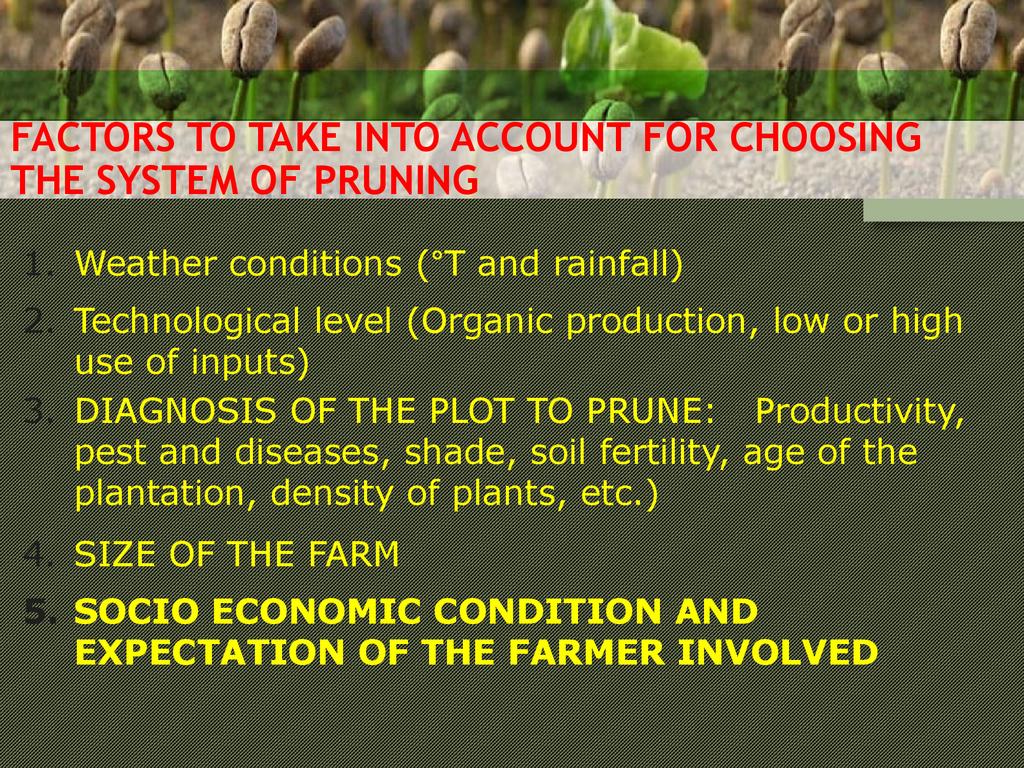 FACTORS TO TAKE INTO ACCOUNT FOR CHOOSING THE SYSTEM OF PRUNING

1. Weather conditions (°T and rainfall)
2. Technological level (Organic production, low or high use of inputs)
3. DIAGNOSIS OF THE PLOT TO PRUNE: Productivity, pest and diseases, shade, soil fertility, age of the plantation, density of plants, etc.)
4. SIZE OF THE FARM
5. SOCIO ECONOMIC CONDITION AND EXPECTATION OF THE FARMER INVOLVED